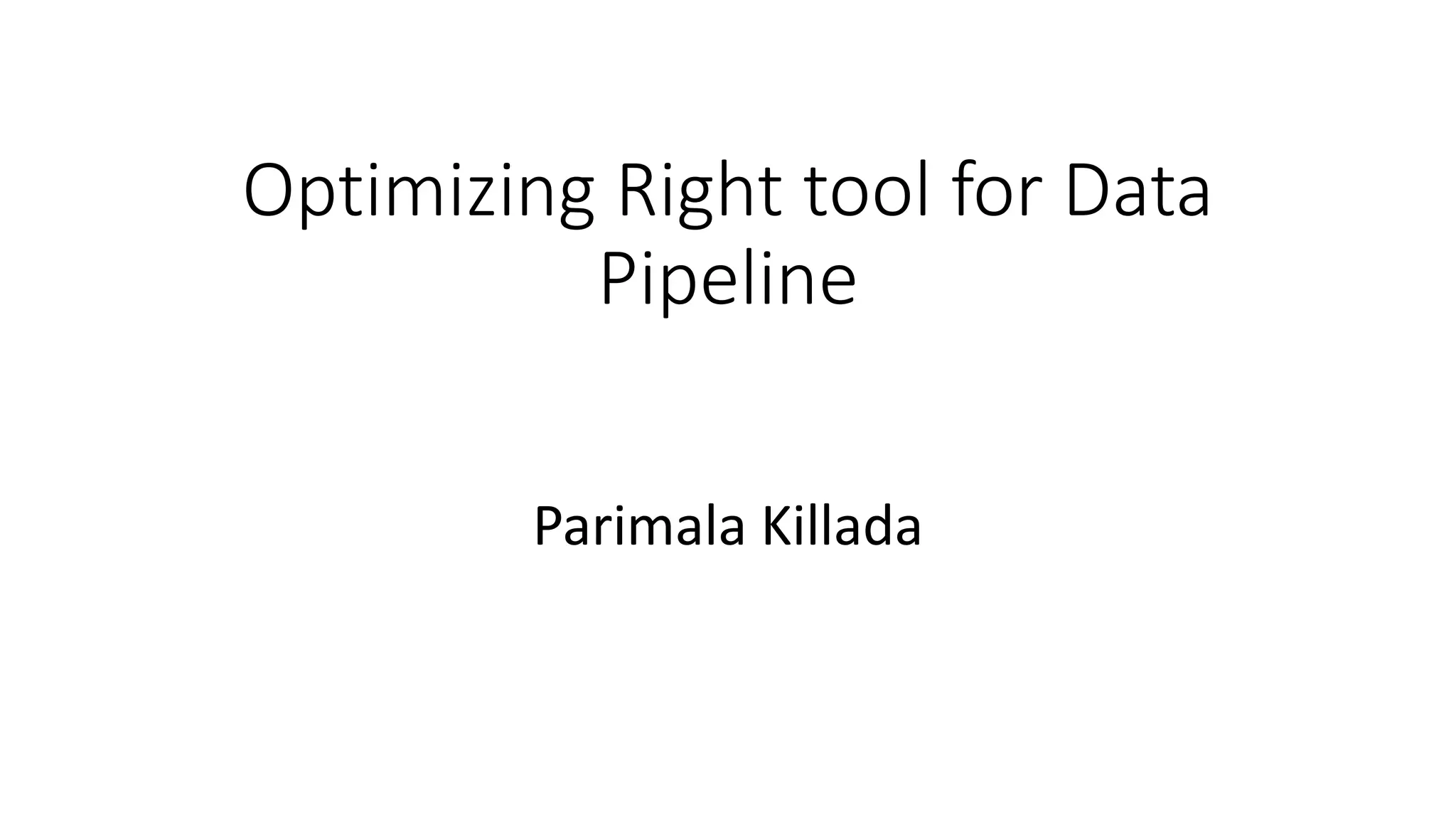 Optimizing Right tool for Data Pipeline

Parimala Killada